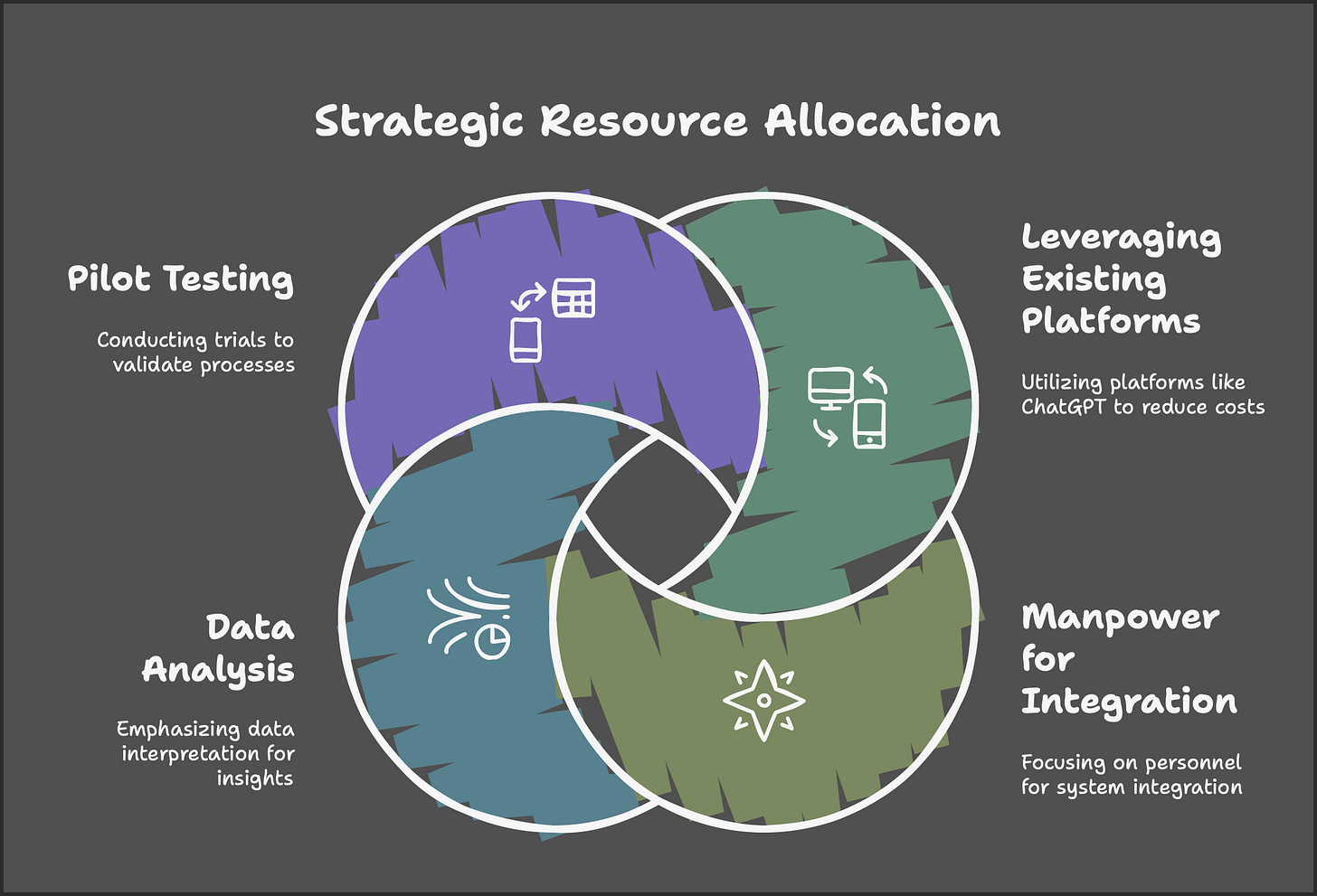 Strategic Resource Allocation

Pilot Testing

Conducting trials to validate processes

Leveraging Existing Platforms

Utilizing platforms like ChatGPT to reduce costs

Data Analysis

Emphasizing data interpretation for insights

Manpower for Integration

Focusing on personnel for system integration